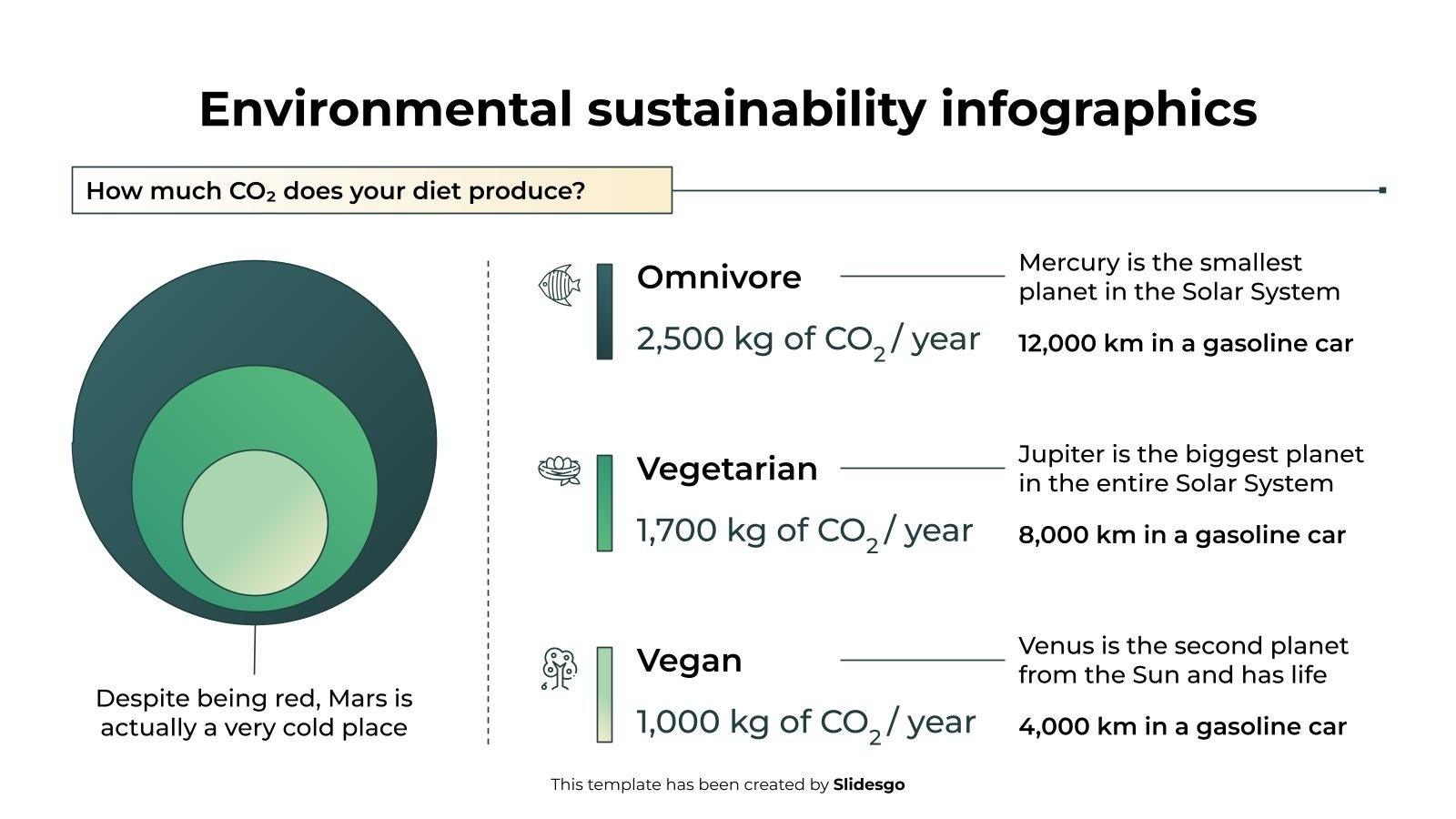 Environmental sustainability infographics

How much $CO_2$ does your diet produce?

Despite being red, Mars is actually a very cold place

Omnivore

2,500 kg of $CO_2$ / year

Mercury is the smallest planet in the Solar System

12,000 km in a gasoline car

Vegetarian

1,700 kg of $CO_2$ / year

Jupiter is the biggest planet in the entire Solar System

8,000 km in a gasoline car

Vegan

1,000 kg of $CO_2$ / year

Venus is the second planet from the Sun and has life

4,000 km in a gasoline car

This template has been created by Slidesgo